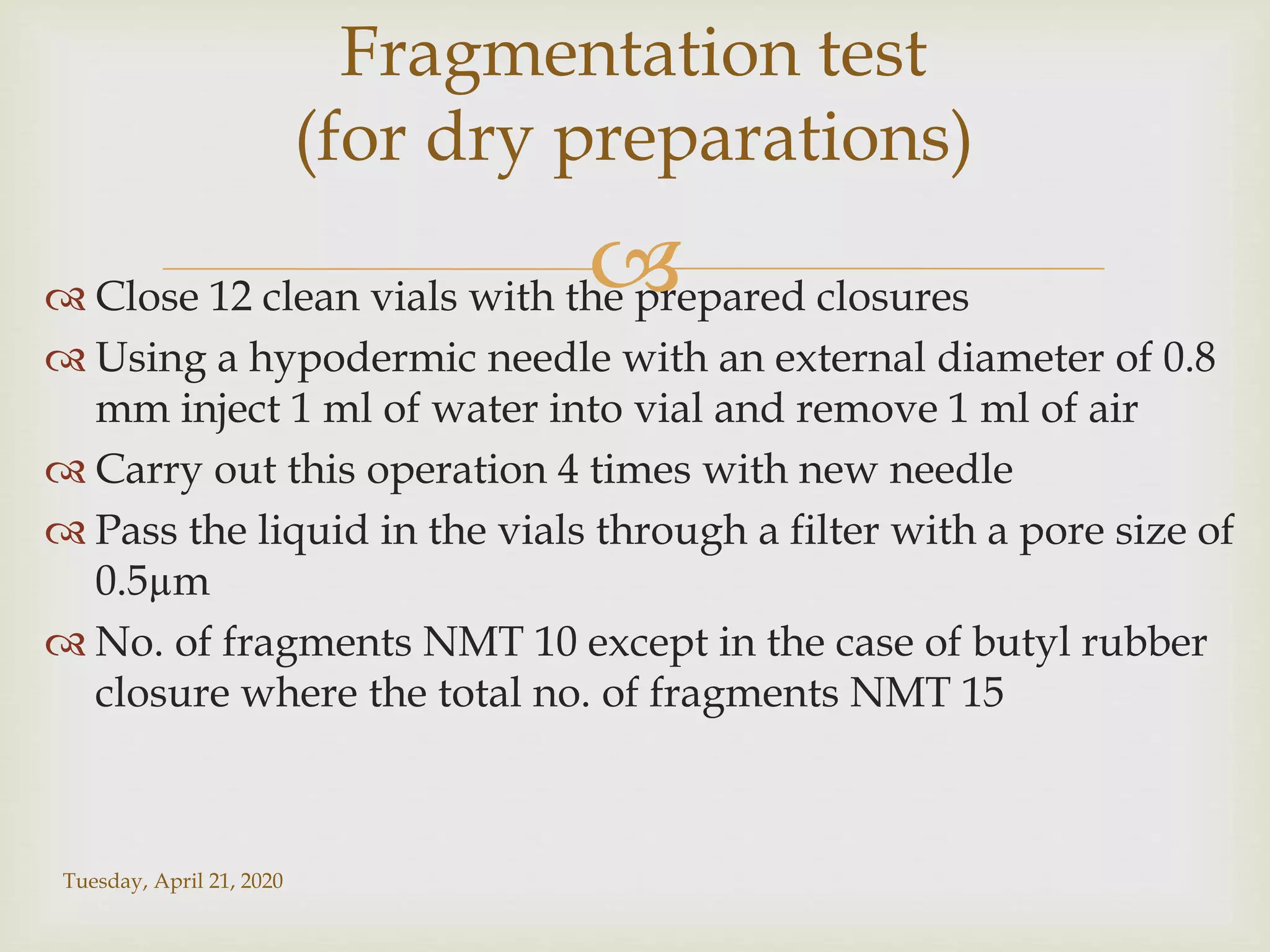 Fragmentation test (for dry preparations)

Close 12 clean vials with the prepared closures

Using a hypodermic needle with an external diameter of 0.8 mm inject 1 ml of water into vial and remove 1 ml of air

Carry out this operation 4 times with new needle

Pass the liquid in the vials through a filter with a pore size of 0.5µm

No. of fragments NMT 10 except in the case of butyl rubber closure where the total no. of fragments NMT 15

Tuesday, April 21, 2020